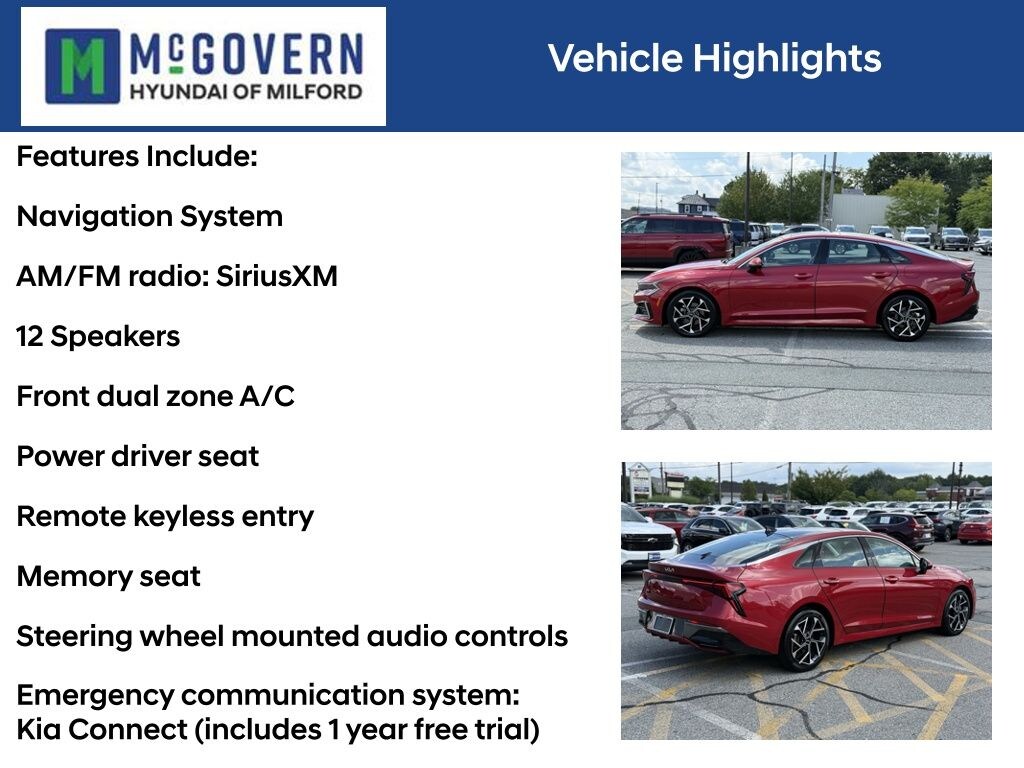 M McGOVERN
HYUNDAI OF MILFORD

Vehicle Highlights

Features Include:

Navigation System

AM/FM radio: SiriusXM

12 Speakers

Front dual zone A/C

Power driver seat

Remote keyless entry

Memory seat

Steering wheel mounted audio controls

Emergency communication system: Kia Connect (includes 1 year free trial)